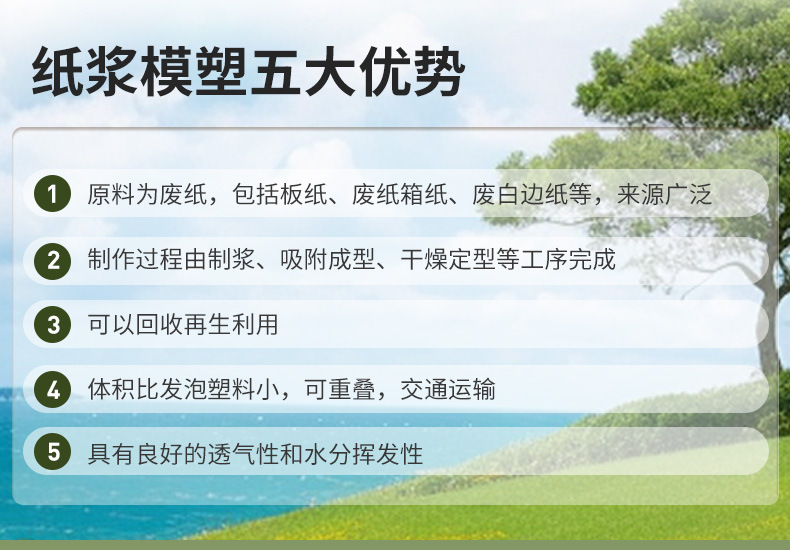 纸浆模塑五大优势

1 原料为废纸，包括板纸、废纸箱纸、废白边纸等，来源广泛

2 制作过程由制浆、吸附成型、干燥定型等工序完成

3 可以回收再生利用

4 体积比发泡塑料小，可重叠，交通运输

5 具有良好的透气性和水分挥发性